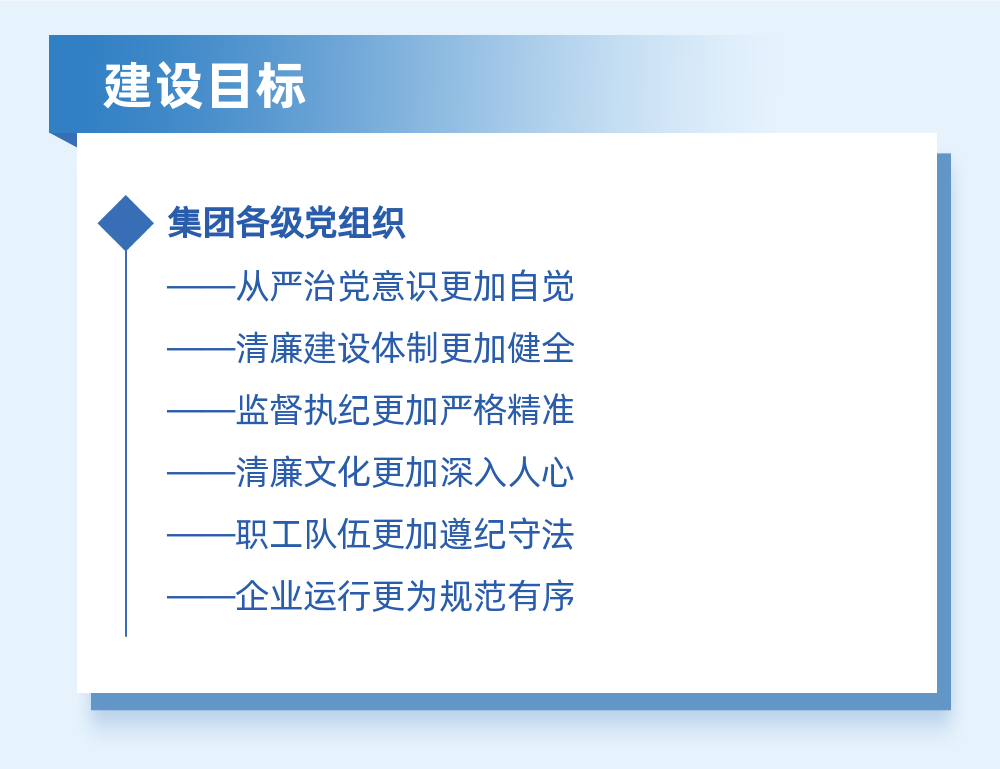 建设目标

集团各级党组织

——从严治党意识更加自觉

——清廉建设体制更加健全

——监督执纪更加严格精准

——清廉文化更加深入人心

——职工队伍更加遵纪守法

——企业运行更为规范有序